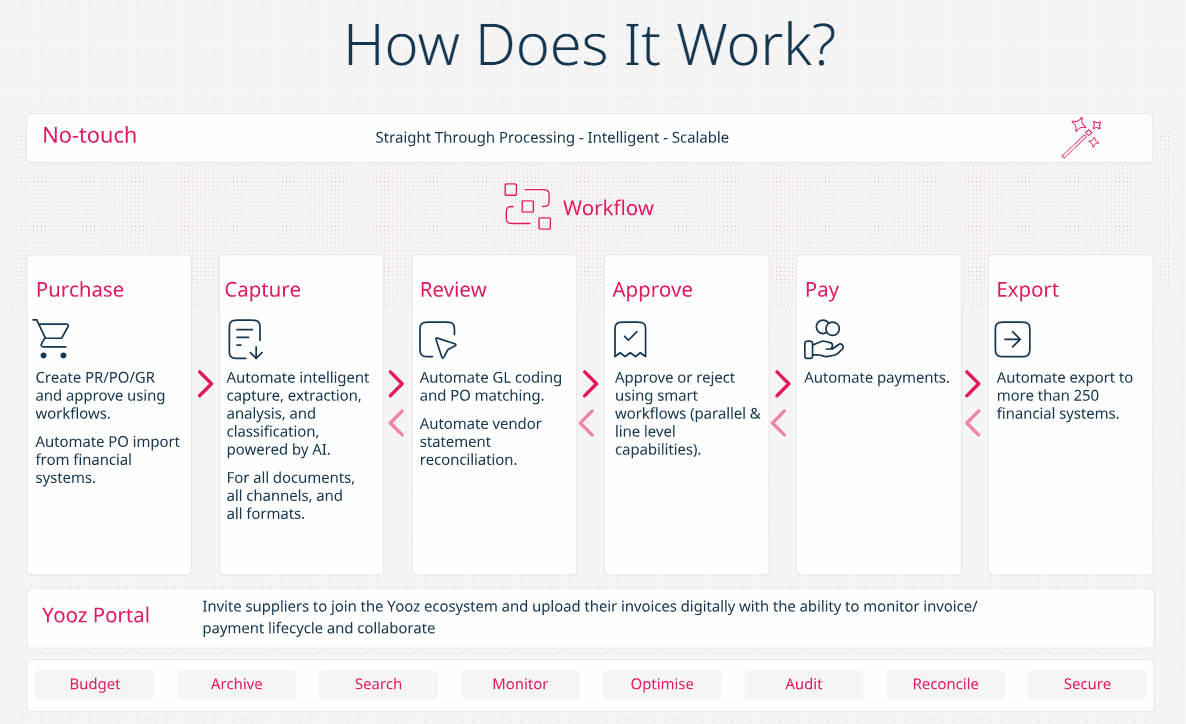 How Does It Work?

No-touch

Straight Through Processing - Intelligent - Scalable

Workflow

Purchase

Create PR/PO/GR and approve using workflows.

Automate PO import from financial systems.

Capture

Automate intelligent capture, extraction, analysis, and classification, powered by AI.

For all documents, all channels, and all formats.

Review

Automate GL coding and PO matching.

Automate vendor statement reconciliation.

Approve

Approve or reject using smart workflows (parallel & line level capabilities).

Pay

Automate payments.

Export

Automate export to more than 250 financial systems.

Yooz Portal

Invite suppliers to join the Yooz ecosystem and upload their invoices digitally with the ability to monitor invoice/ payment lifecycle and collaborate

Budget

Archive

Search

Monitor

Optimise

Audit

Reconcile

Secure